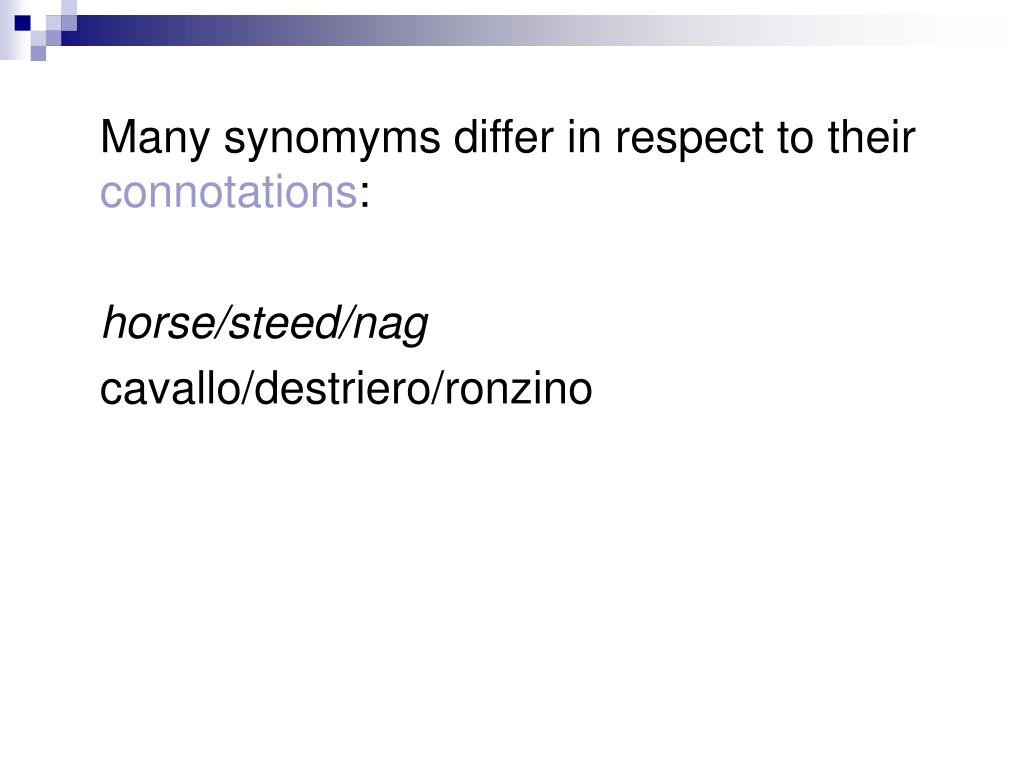 Many synomyms differ in respect to their connotations:

horse/steed/nag

cavallo/destriero/ronzino